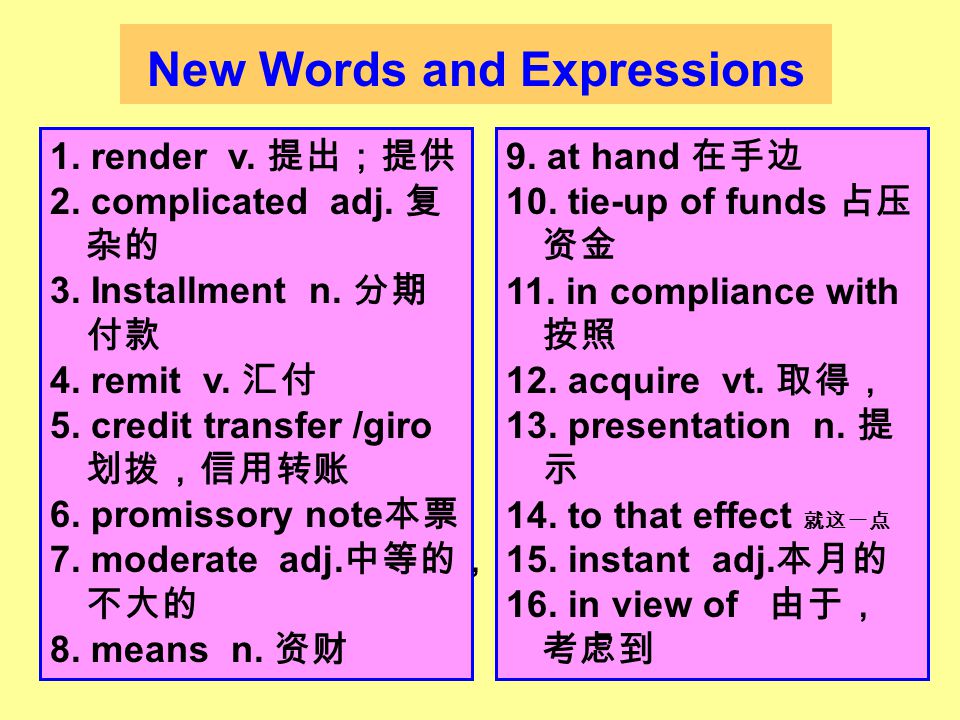 New Words and Expressions

1. render v. 提出；提供
2. complicated adj. 复杂的
3. Installment n. 分期付款
4. remit v. 汇付
5. credit transfer /giro 划拨，信用转账
6. promissory note本票
7. moderate adj.中等的，不大的
8. means n. 资财

9. at hand 在手边
10. tie-up of funds 占压资金
11. in compliance with 按照
12. acquire vt. 取得，
13. presentation n. 提示
14. to that effect 就这一点
15. instant adj.本月的
16. in view of 由于，考虑到